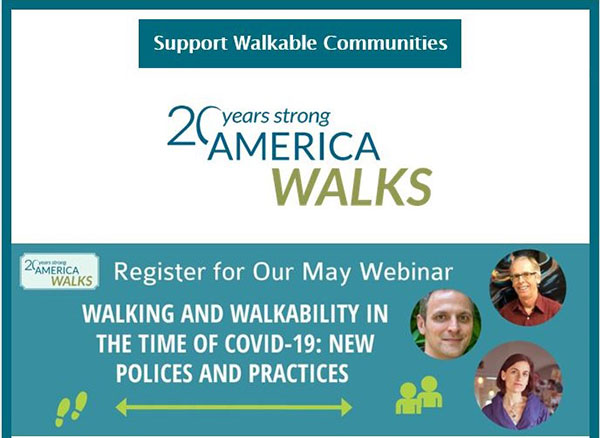 Support Walkable Communities

20 years strong AMERICA WALKS

20 years strong AMERICA WALKS

Register for Our May Webinar

WALKING AND WALKABILITY IN THE TIME OF COVID-19: NEW POLICES AND PRACTICES